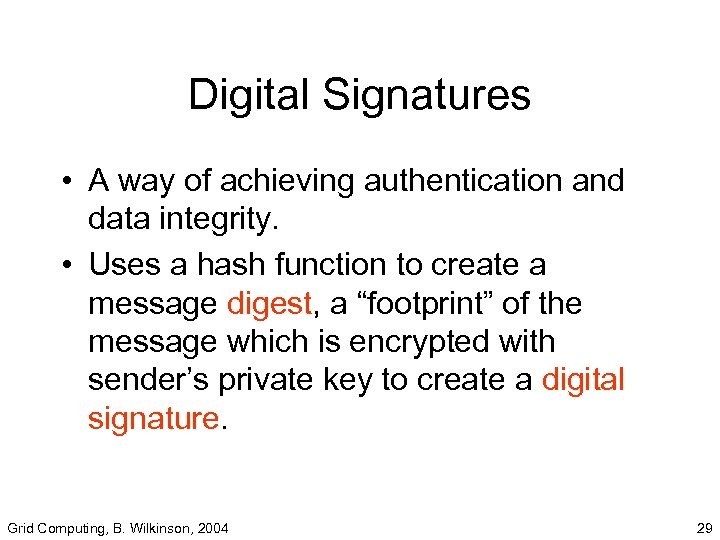 Digital Signatures

• A way of achieving authentication and data integrity.

• Uses a hash function to create a message digest, a “footprint” of the message which is encrypted with sender’s private key to create a digital signature.

Grid Computing, B. Wilkinson, 2004

29